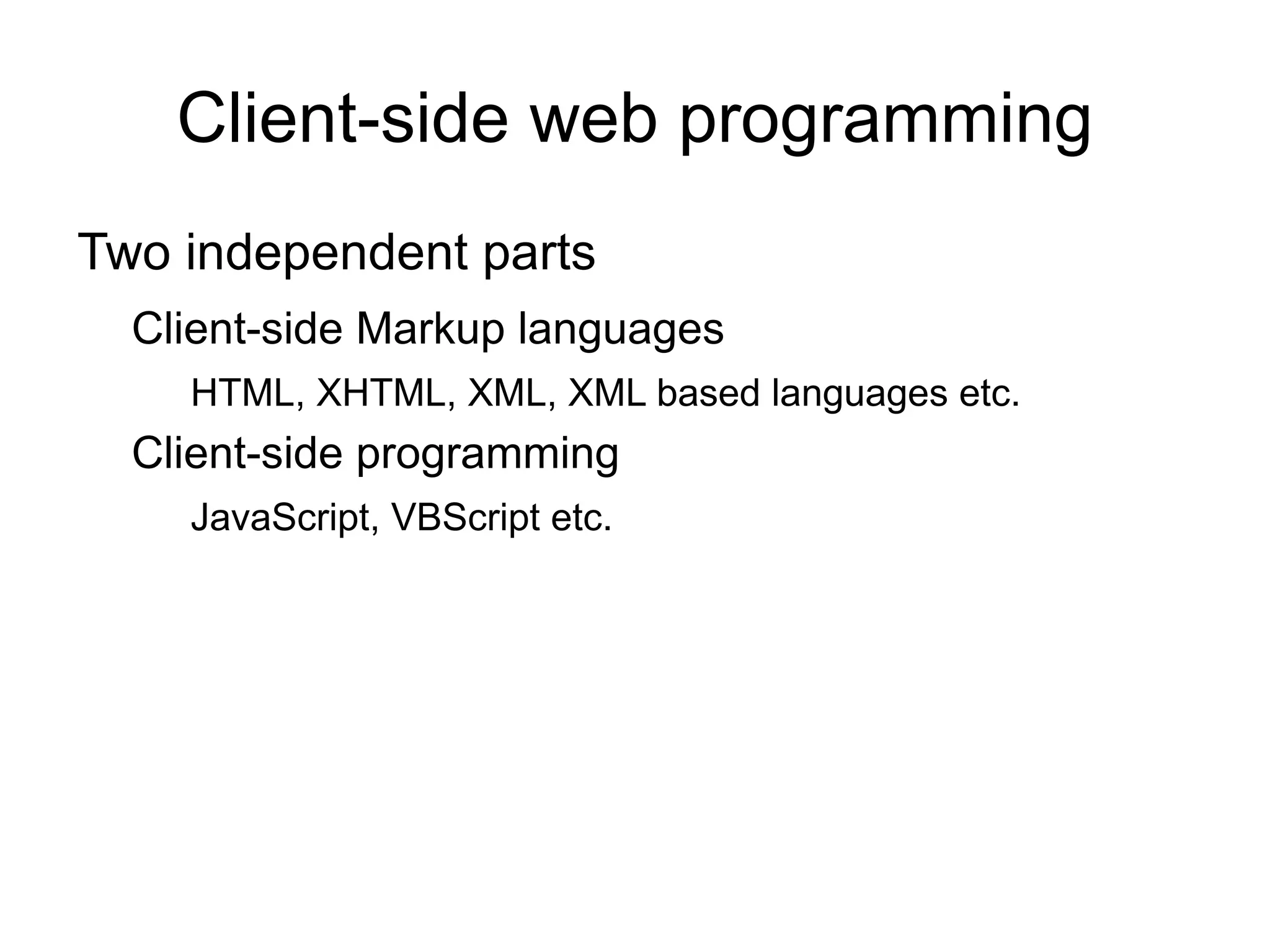 Client-side web programming

Two independent parts

Client-side Markup languages

HTML, XHTML, XML, XML based languages etc.

Client-side programming

JavaScript, VBScript etc.